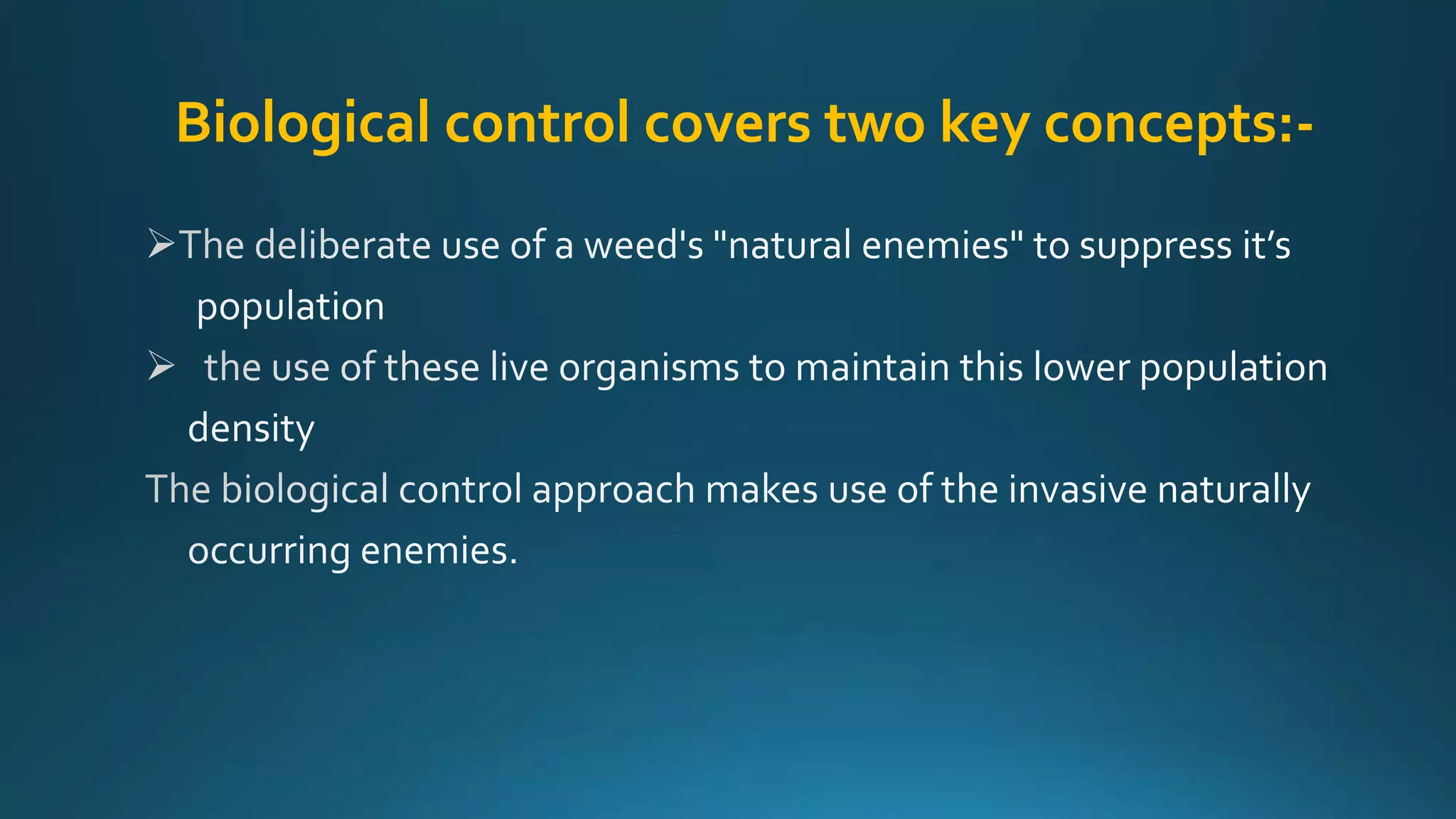 Biological control covers two key concepts:-

➢The deliberate use of a weed's "natural enemies" to suppress it’s population

➢ the use of these live organisms to maintain this lower population density

The biological control approach makes use of the invasive naturally occurring enemies.